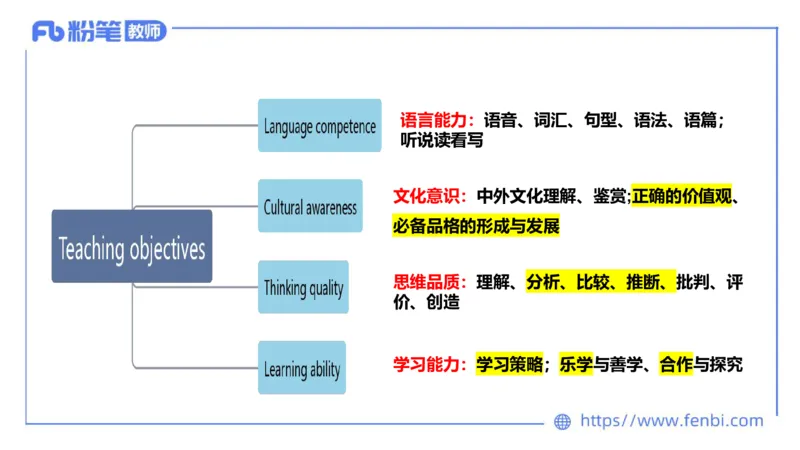 Fb 粉笔 教师

Teaching objectives

Language competence

语言能力：语音、词汇、句型、语法、语篇；听说读看写

Cultural awareness

文化意识：中外文化理解、鉴赏;正确的价值观、必备品格的形成与发展

Thinking quality

思维品质：理解、分析、比较、推断、批判、评价、创造

Learning ability

学习能力：学习策略；乐学与善学、合作与探究

https://www.fenbi.com